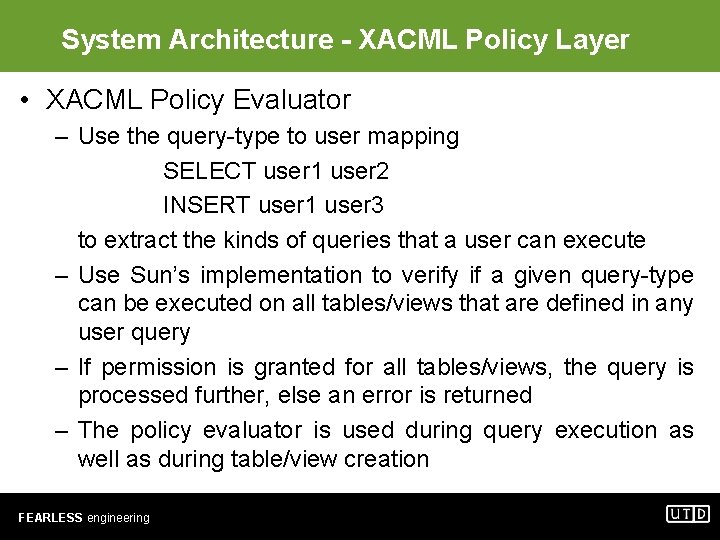 System Architecture - XACML Policy Layer

• XACML Policy Evaluator

– Use the query-type to user mapping

SELECT user1 user2

INSERT user1 user3

to extract the kinds of queries that a user can execute

– Use Sun's implementation to verify if a given query-type can be executed on all tables/views that are defined in any user query

– If permission is granted for all tables/views, the query is processed further, else an error is returned

– The policy evaluator is used during query execution as well as during table/view creation

FEARLESS engineering

UTD